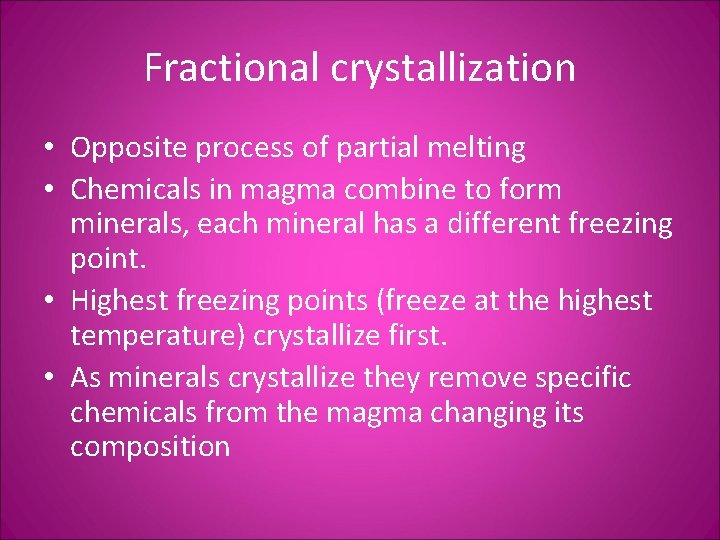 Fractional crystallization

• Opposite process of partial melting
• Chemicals in magma combine to form minerals, each mineral has a different freezing point.
• Highest freezing points (freeze at the highest temperature) crystallize first.
• As minerals crystallize they remove specific chemicals from the magma changing its composition